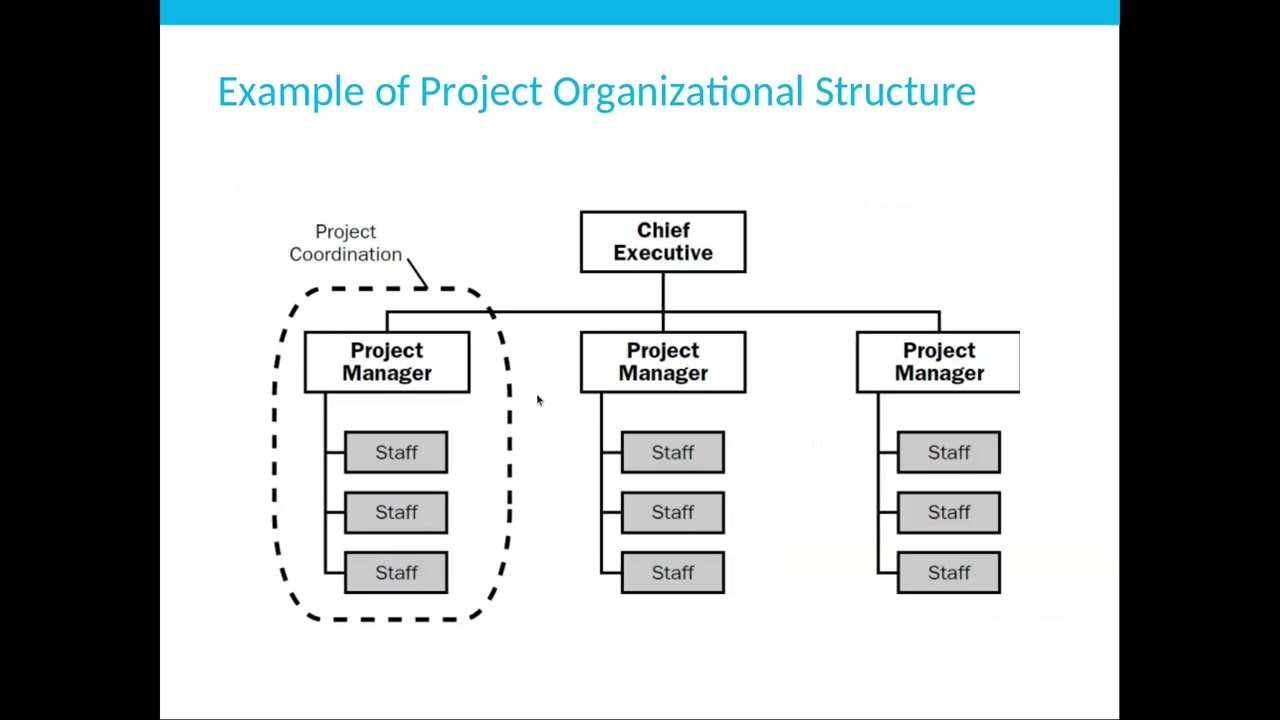 Example of Project Organizational Structure

Project Coordination

Chief Executive

Project Manager

Staff

Staff

Staff

Project Manager

Staff

Staff

Staff

Project Manager

Staff

Staff

Staff